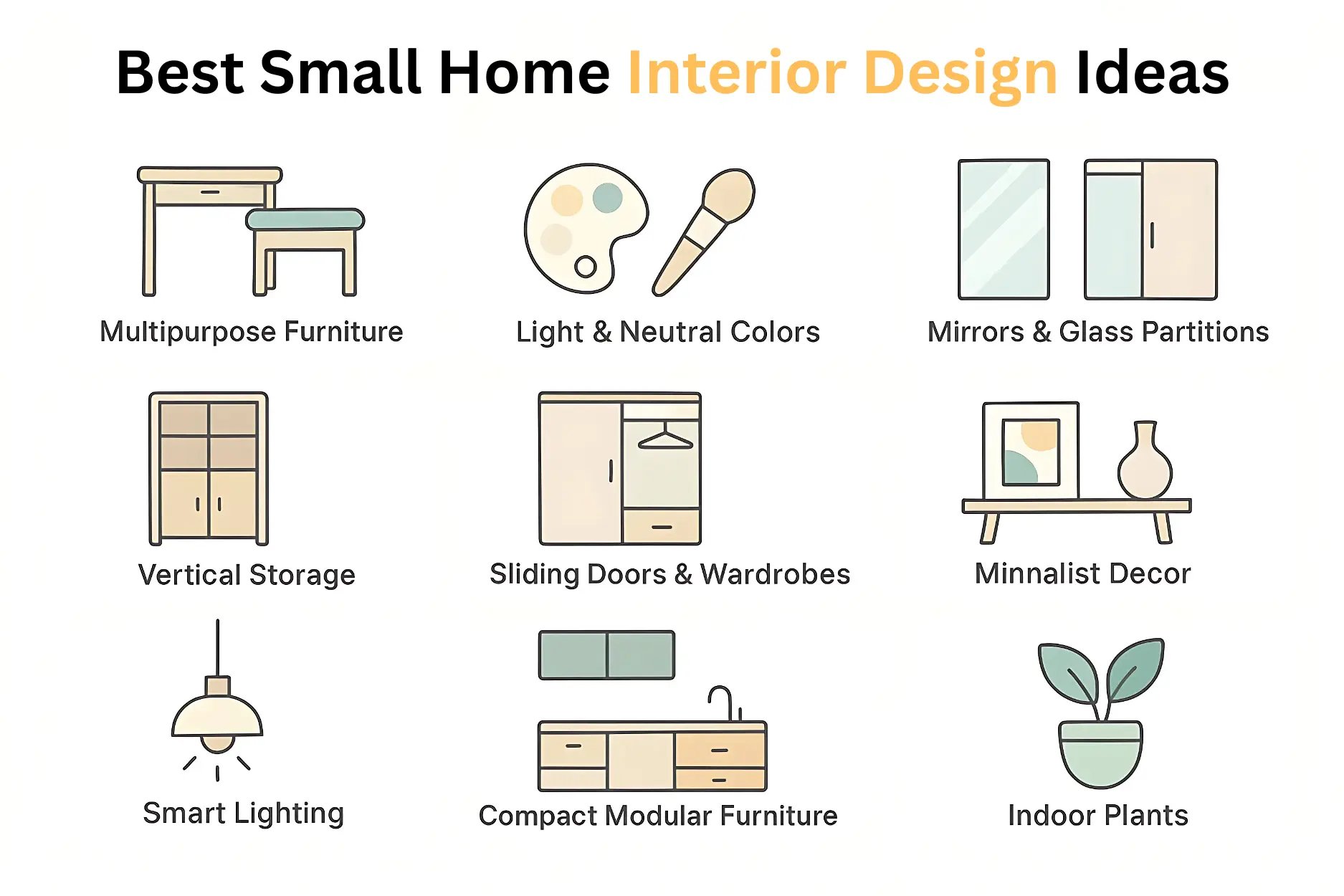 Best Small Home Interior Design Ideas

Multipurpose Furniture

Light & Neutral Colors

Mirrors & Glass Partitions

Vertical Storage

Sliding Doors & Wardrobes

Minnalist Decor

Smart Lighting

Compact Modular Furniture

Indoor Plants